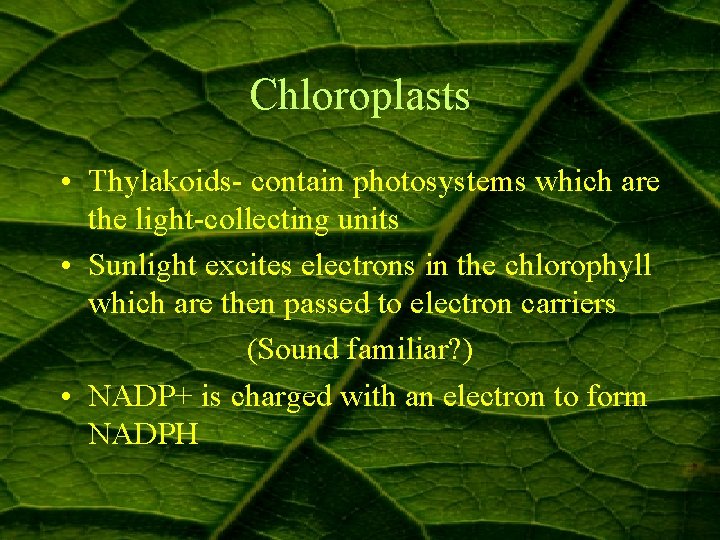 Chloroplasts

• Thylakoids- contain photosystems which are the light-collecting units

• Sunlight excites electrons in the chlorophyll which are then passed to electron carriers

(Sound familiar?)

• NADP+ is charged with an electron to form NADPH